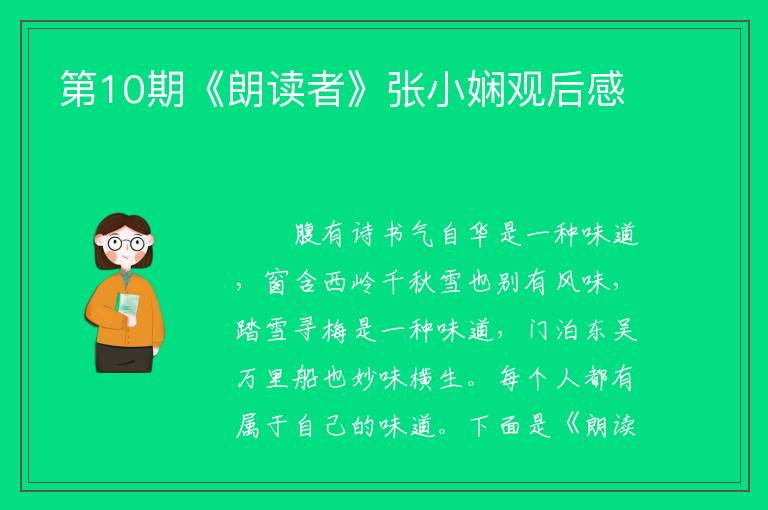 第10期《朗读者》张小娴观后感

腹有诗书气自华是一种味道，窗含西岭千秋雪也别有风味，踏雪寻梅是一种味道，门泊东吴万里船也妙味横生。每个人都有属于自己的味道。下面是《朗读